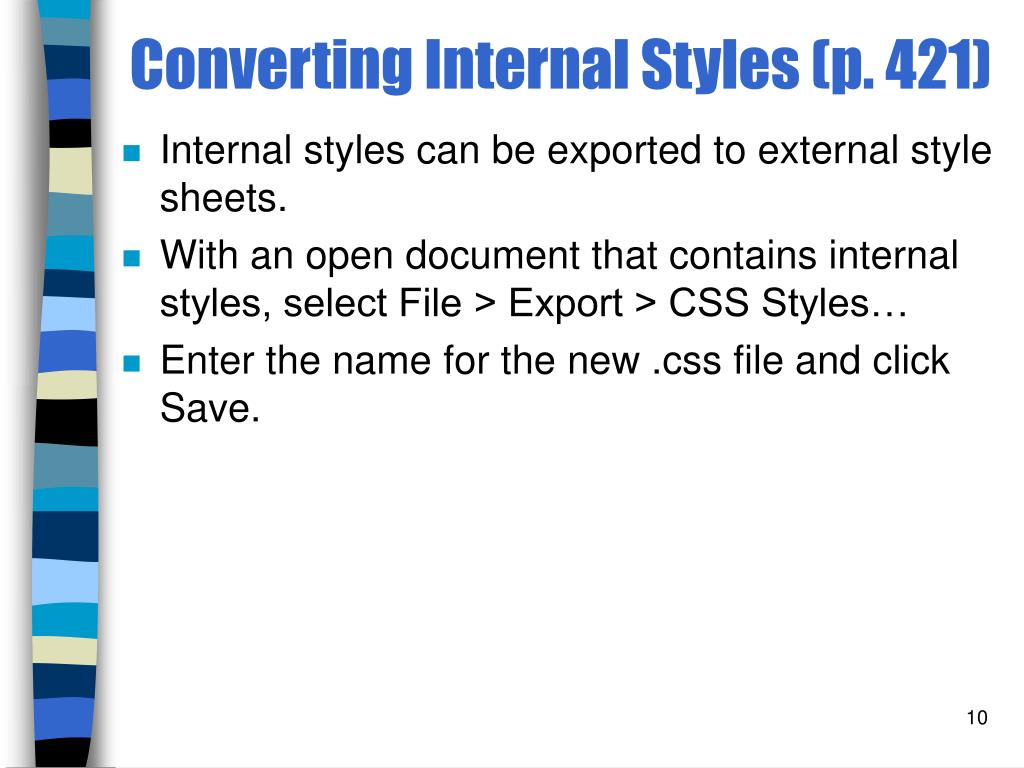 Converting Internal Styles (p. 421)

Internal styles can be exported to external style sheets.

With an open document that contains internal styles, select File > Export > CSS Styles…

Enter the name for the new .css file and click Save.

10